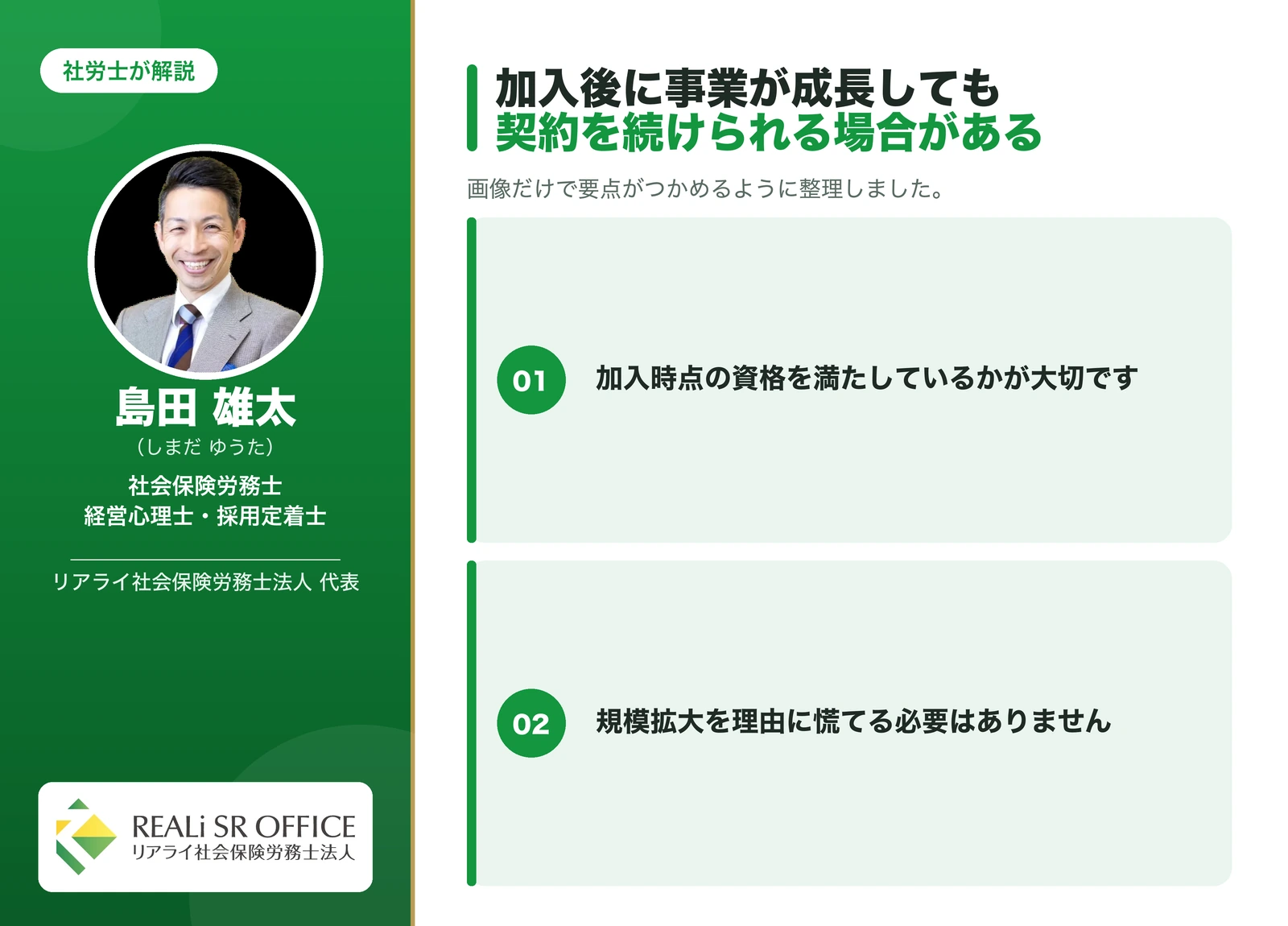 社労士が解説

島田 雄太
（しまだ ゆうた）

社会保険労務士
経営心理士・採用定着士

リアライ社会保険労務士法人 代表

REALi SR OFFICE
リアライ社会保険労務士法人

加入後に事業が成長しても
契約を続けられる場合がある

画像だけで要点がつかめるように整理しました。

01 加入時点の資格を満たしているかが大切です

02 規模拡大を理由に慌てる必要はありません